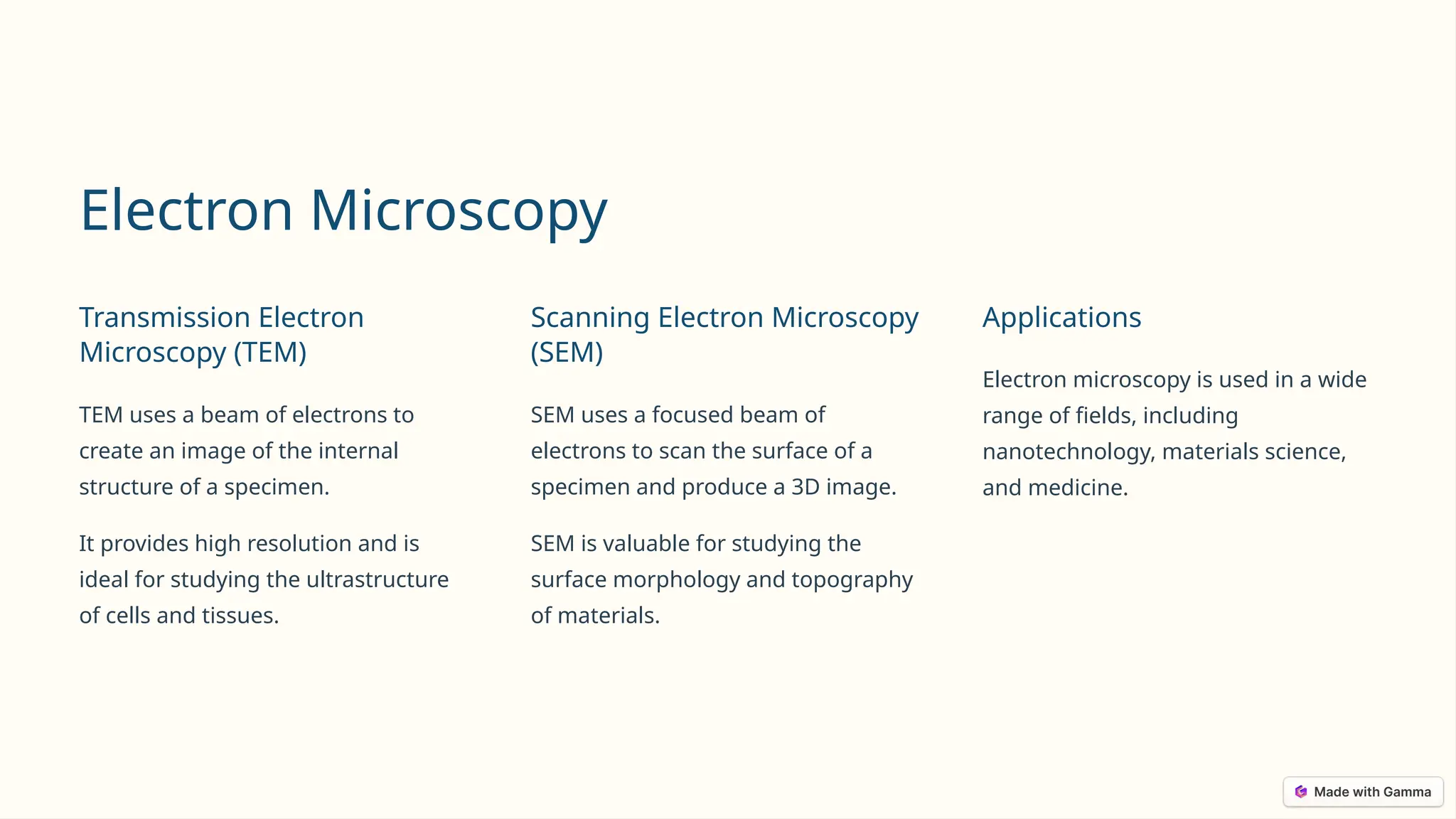 Electron Microscopy

Transmission Electron Microscopy (TEM)

TEM uses a beam of electrons to create an image of the internal structure of a specimen.

It provides high resolution and is ideal for studying the ultrastructure of cells and tissues.

Scanning Electron Microscopy (SEM)

SEM uses a focused beam of electrons to scan the surface of a specimen and produce a 3D image.

SEM is valuable for studying the surface morphology and topography of materials.

Applications

Electron microscopy is used in a wide range of fields, including nanotechnology, materials science, and medicine.

Made with Gamma